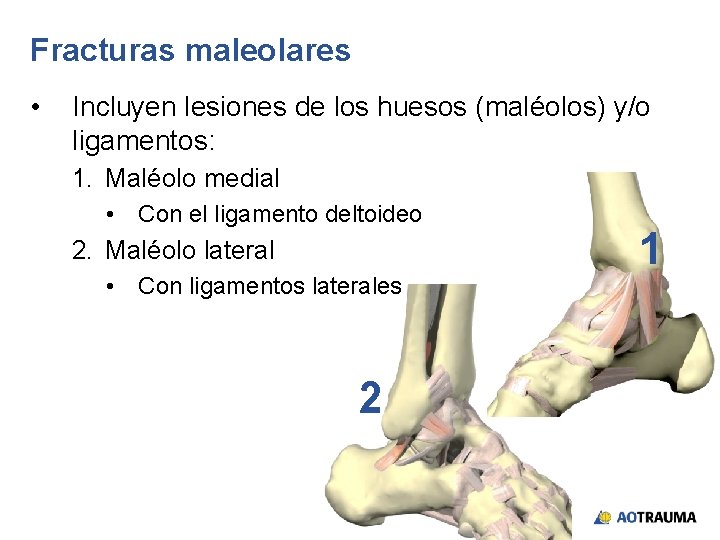 Fracturas maleolares

• Incluyen lesiones de los huesos (maléolos) y/o ligamentos:
1. Maléolo medial
• Con el ligamento deltoideo
2. Maléolo lateral
• Con ligamentos laterales

1

2

AOTRAUMA